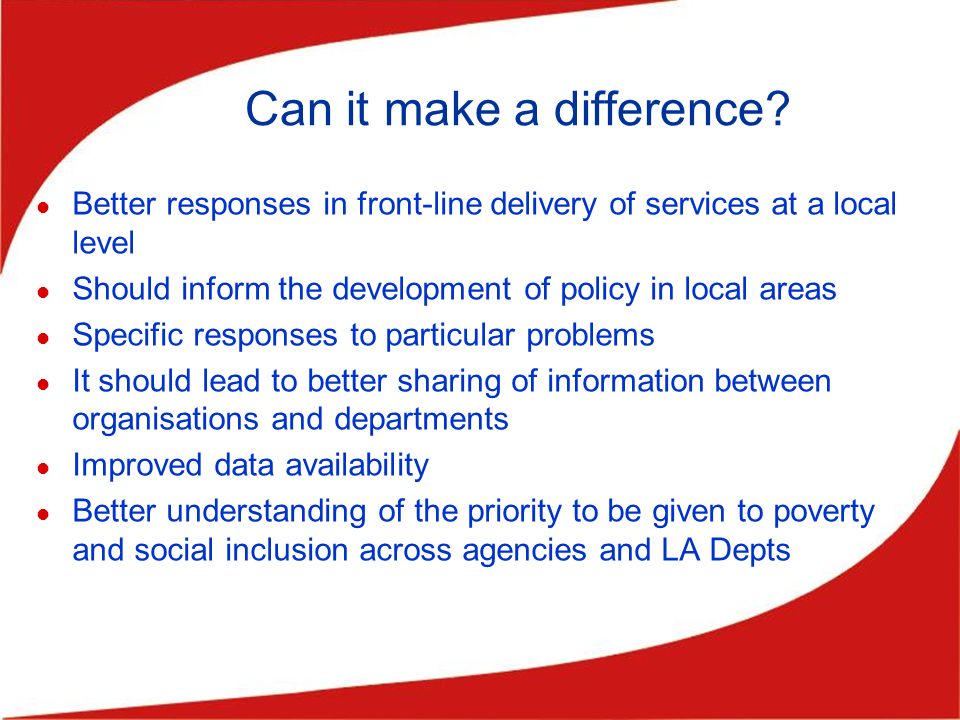 Can it make a difference?

- Better responses in front-line delivery of services at a local level
- Should inform the development of policy in local areas
- Specific responses to particular problems
- It should lead to better sharing of information between organisations and departments
- Improved data availability
- Better understanding of the priority to be given to poverty and social inclusion across agencies and LA Depts